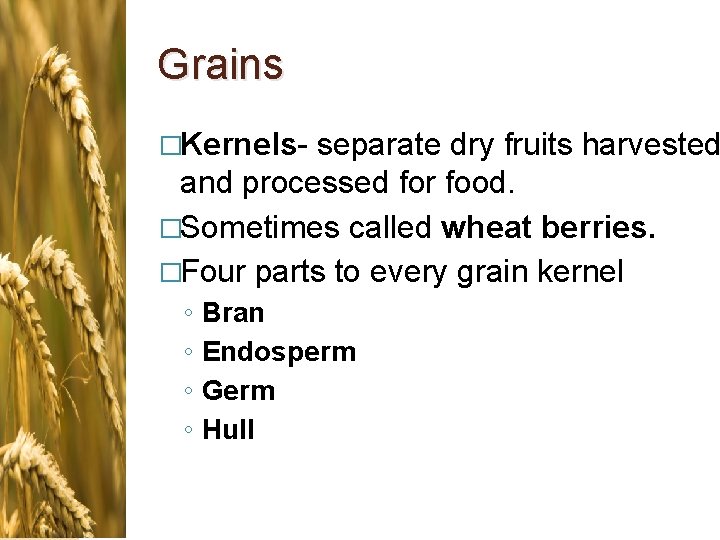 Grains

□Kernels- separate dry fruits harvested and processed for food.

□Sometimes called wheat berries.

□Four parts to every grain kernel

◦ Bran
◦ Endosperm
◦ Germ
◦ Hull